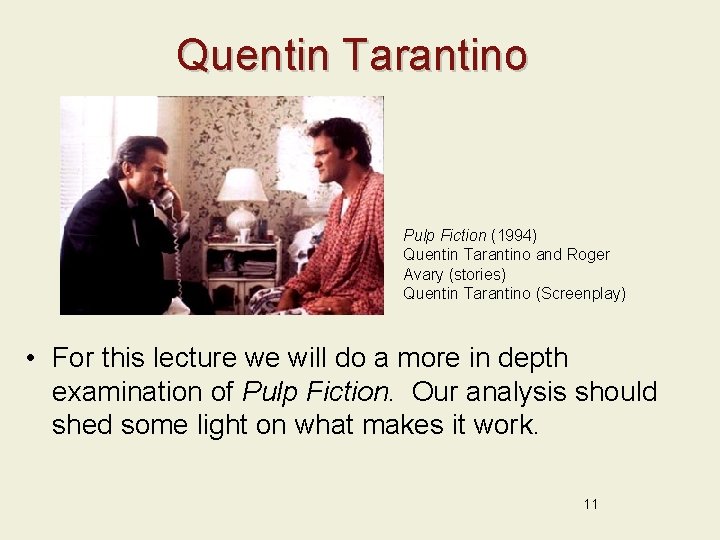 Quentin Tarantino

Pulp Fiction (1994)
Quentin Tarantino and Roger Avary (stories)
Quentin Tarantino (Screenplay)

• For this lecture we will do a more in depth examination of Pulp Fiction. Our analysis should shed some light on what makes it work.

11